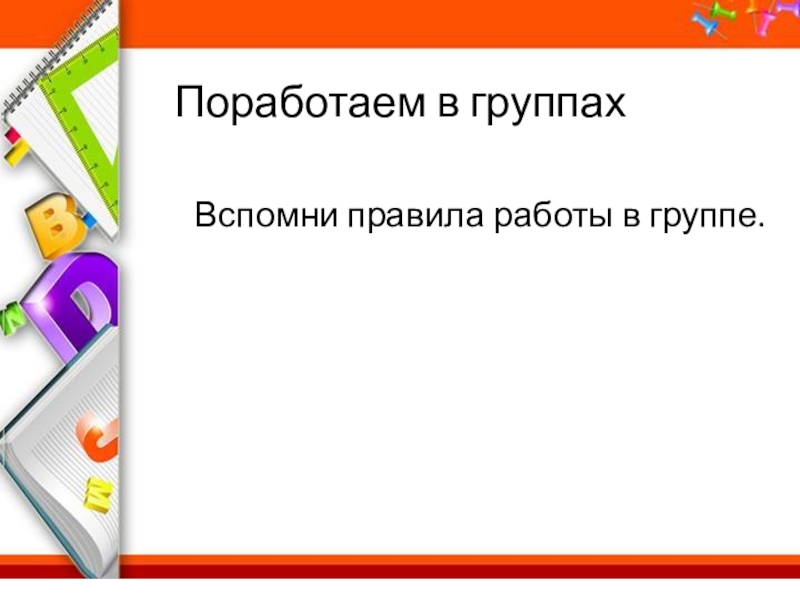 Поработаем в группах

Вспомни правила работы в группе.